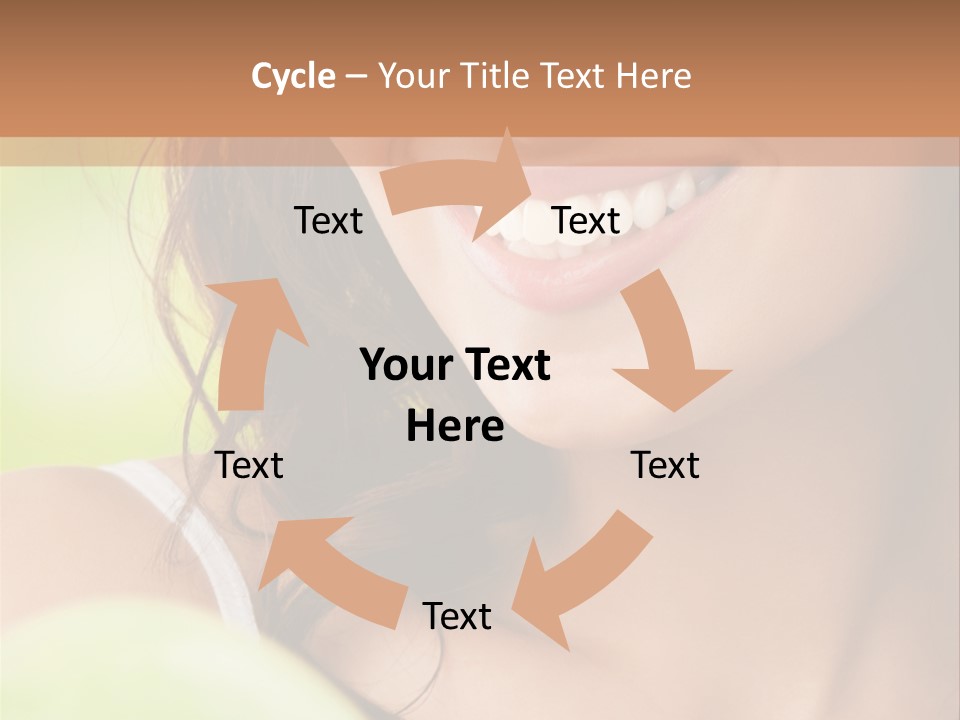 Cycle – Your Title Text Here

Text

Text

Your Text Here

Text

Text

Text